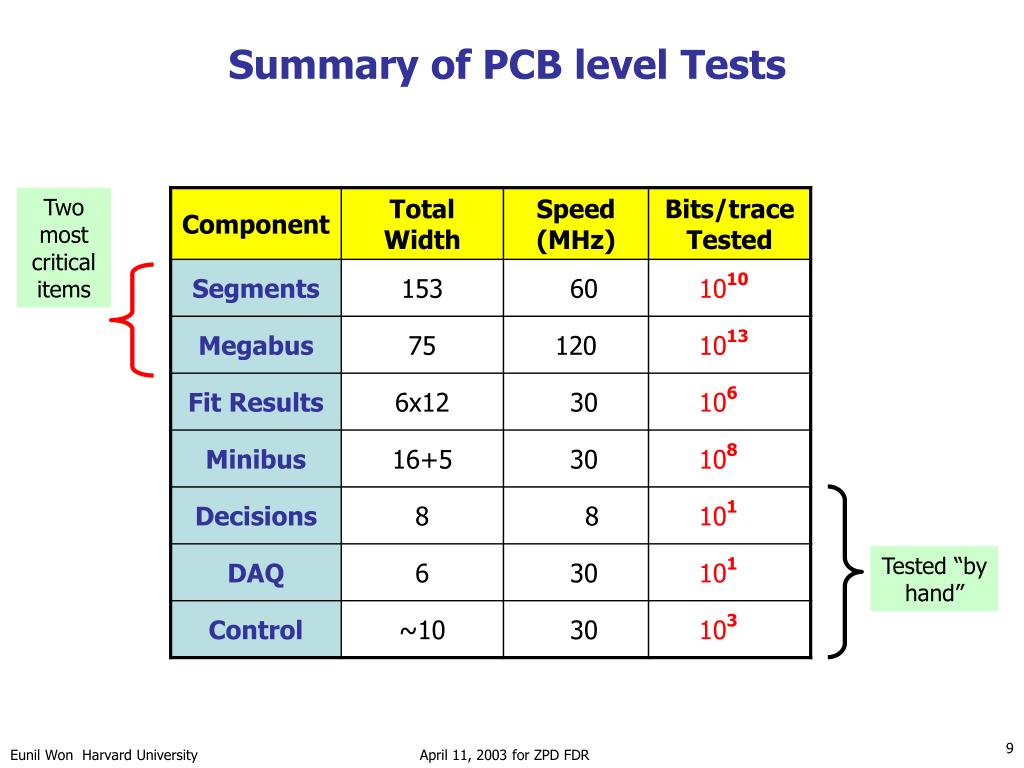 Summary of PCB level Tests

Two most critical items

| Component | Total Width | Speed (MHz) | Bits/trace Tested |
|---|---|---|---|
| Segments | 153 | 60 | $10^{10}$ |
| Megabus | 75 | 120 | $10^{13}$ |
| Fit Results | 6x12 | 30 | $10^{6}$ |
| Minibus | 16+5 | 30 | $10^{8}$ |
| Decisions | 8 | 8 | $10^{1}$ |
| DAQ | 6 | 30 | $10^{1}$ |
| Control | ~10 | 30 | $10^{3}$ |

Tested “by hand”

Eunil Won Harvard University

April 11, 2003 for ZPD FDR

9